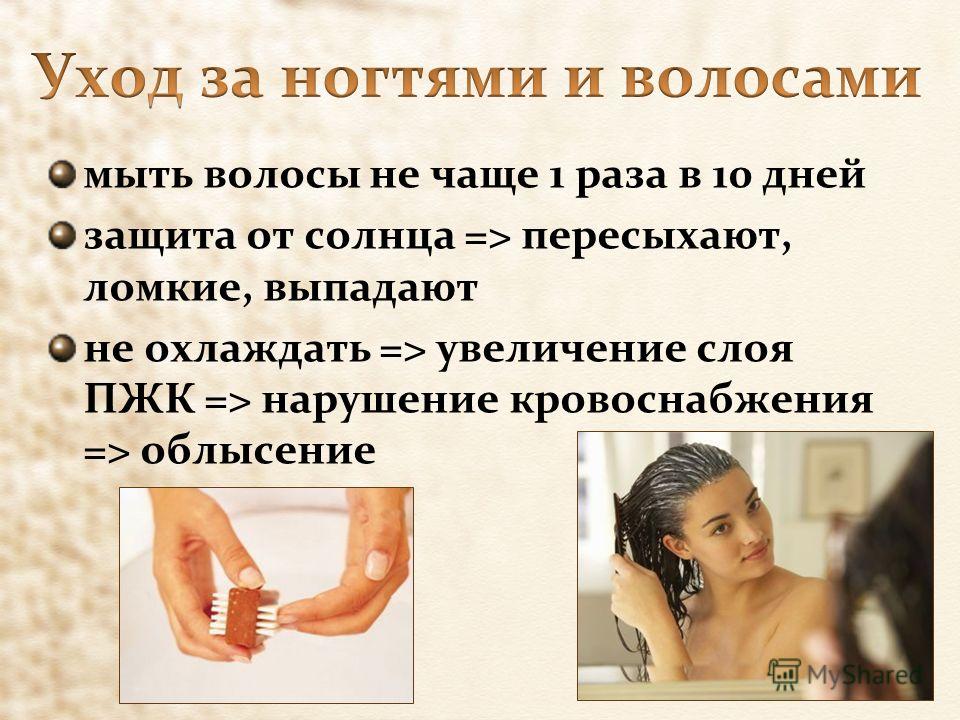 Уход за ногтями и волосами

мыть волосы не чаще 1 раза в 10 дней

защита от солнца => пересыхают, ломкие, выпадают

не охлаждать => увеличение слоя ПЖК => нарушение кровоснабжения => облысение

MyShared